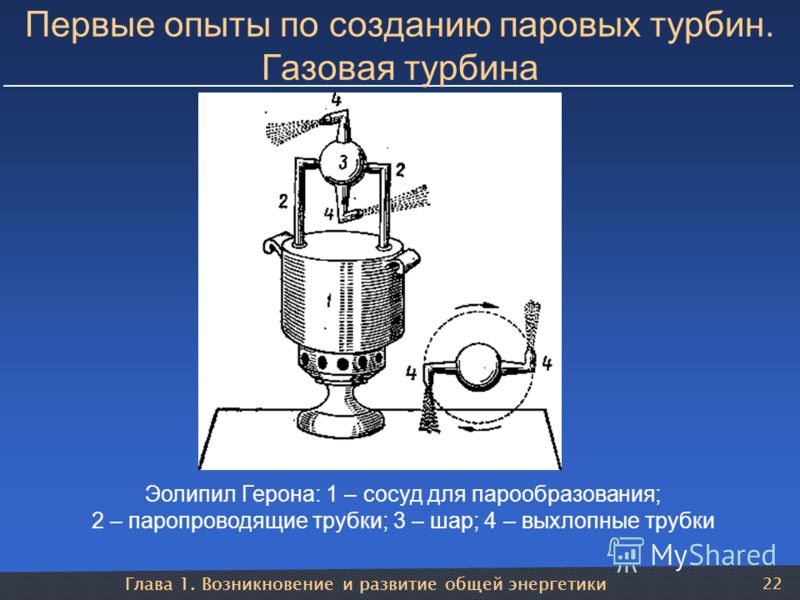 Первые опыты по созданию паровых турбин. Газовая турбина

4
3
2
2
4
1
4
4

Эолипил Герона: 1 – сосуд для парообразования; 2 – паропроводящие трубки; 3 – шар; 4 – выхлопные трубки

MyShared

Глава 1. Возникновение и развитие общей энергетики

22